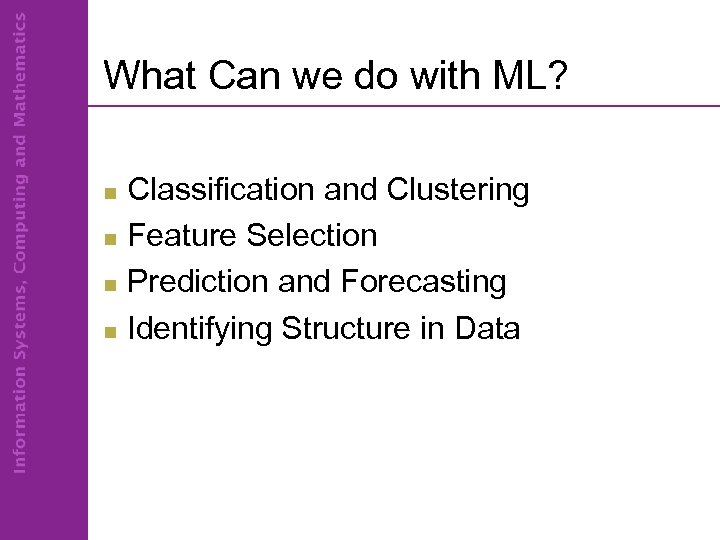 Information Systems, Computing and Mathematics

What Can we do with ML?

- Classification and Clustering
- Feature Selection
- Prediction and Forecasting
- Identifying Structure in Data